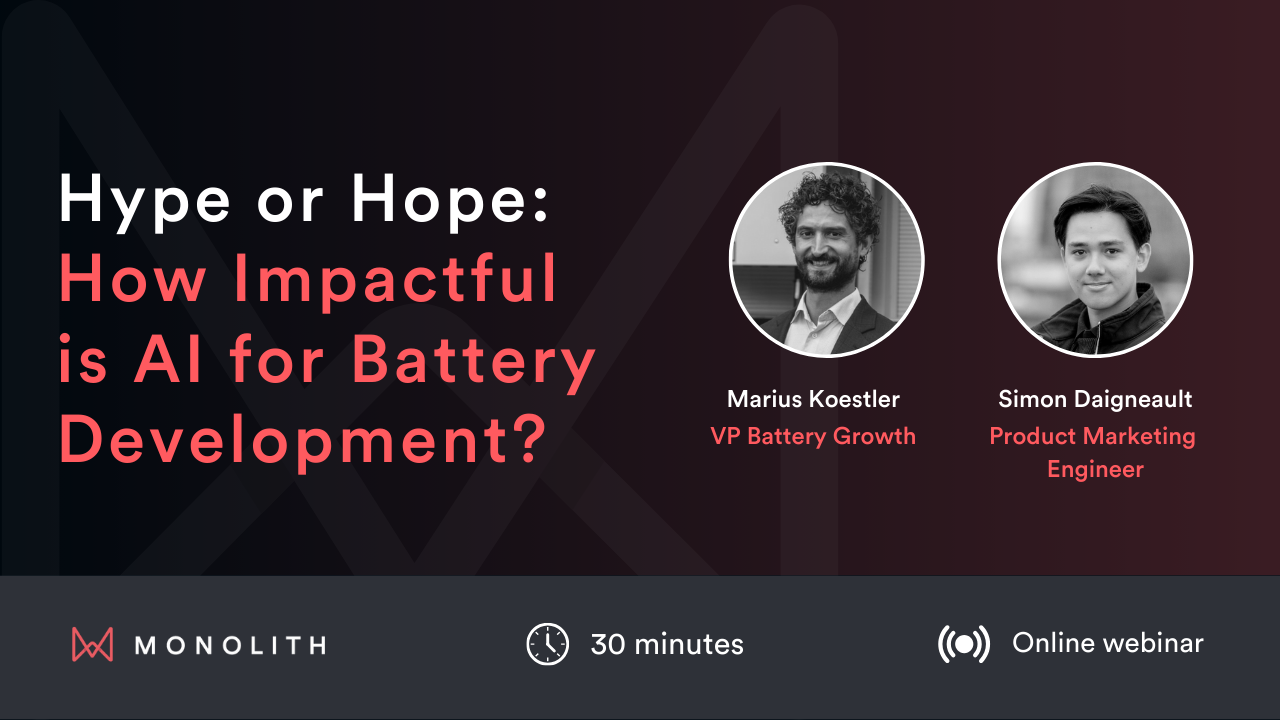 Hype or Hope:
How Impactful is AI for Battery Development?

Marius Koestler
VP Battery Growth

Simon Daigneault
Product Marketing Engineer

MONOLITH

30 minutes

Online webinar